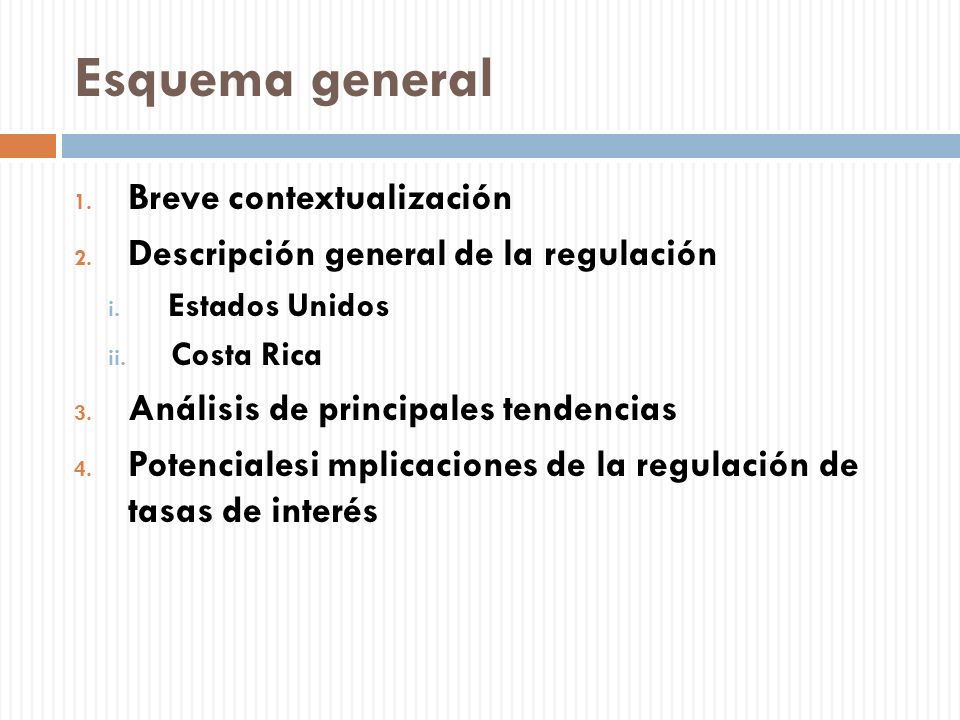 Esquema general

1. Breve contextualización
2. Descripción general de la regulación
   i. Estados Unidos
   ii. Costa Rica
3. Análisis de principales tendencias
4. Potencialesi mplicaciones de la regulación de tasas de interés